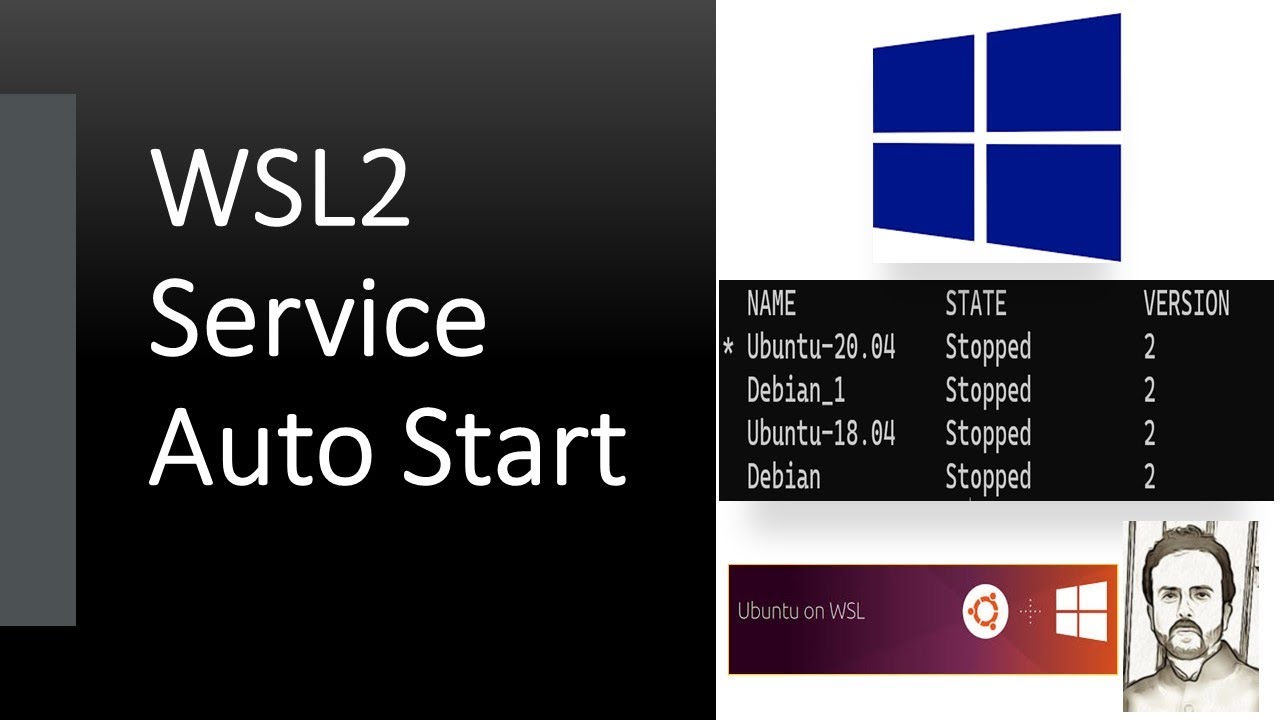 WSL2
Service
Auto Start

| NAME | STATE | VERSION |
|---|---|---|
| * Ubuntu-20.04 | Stopped | 2 |
| Debian_1 | Stopped | 2 |
| Ubuntu-18.04 | Stopped | 2 |
| Debian | Stopped | 2 |

Ubuntu on WSL